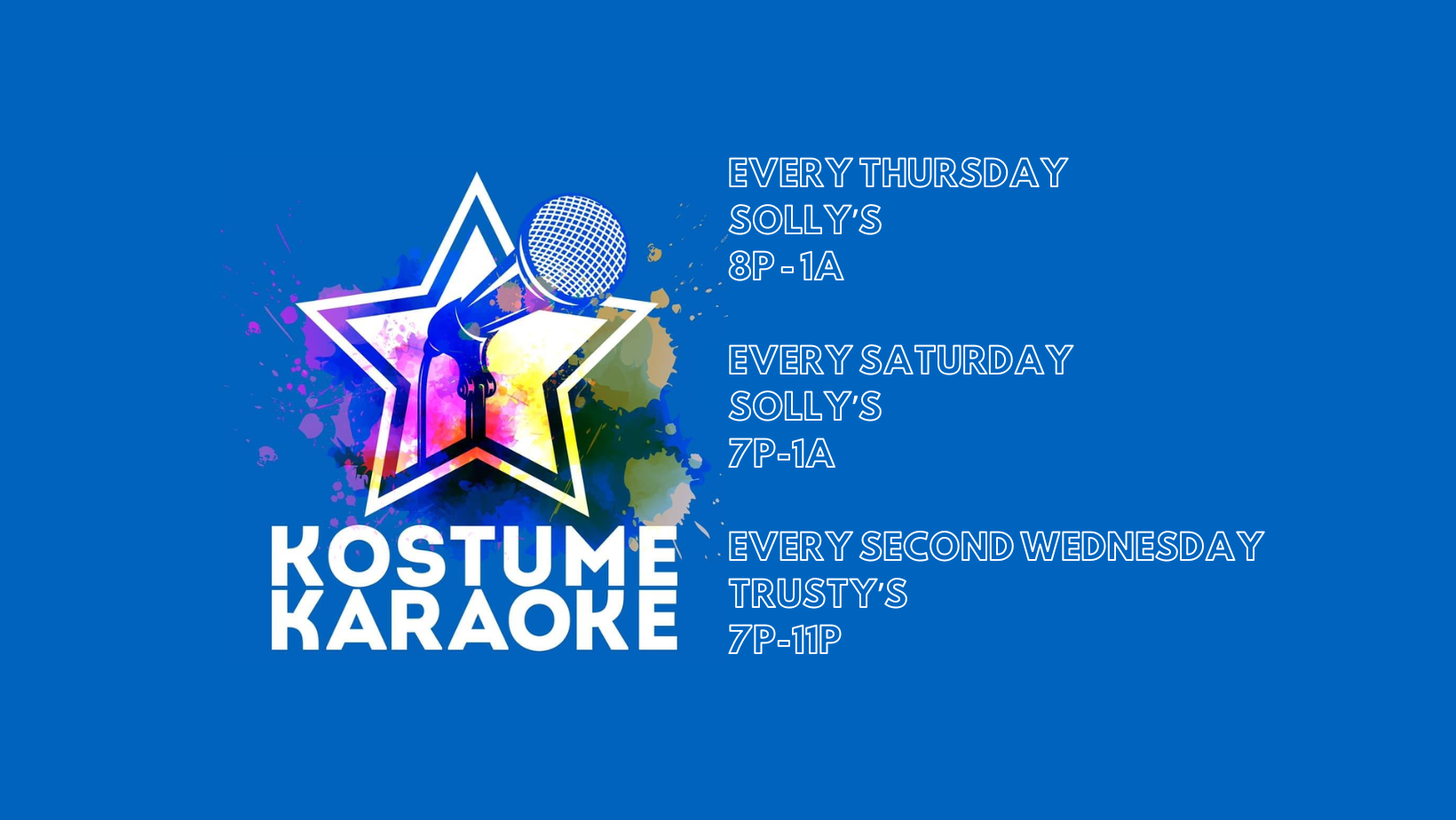 KOSTUME KARAOKE

EVERY THURSDAY
SOLLY'S
8P - 1A

EVERY SATURDAY
SOLLY'S
7P-1A

EVERY SECOND WEDNESDAY
TRUSTY'S
7P-11P